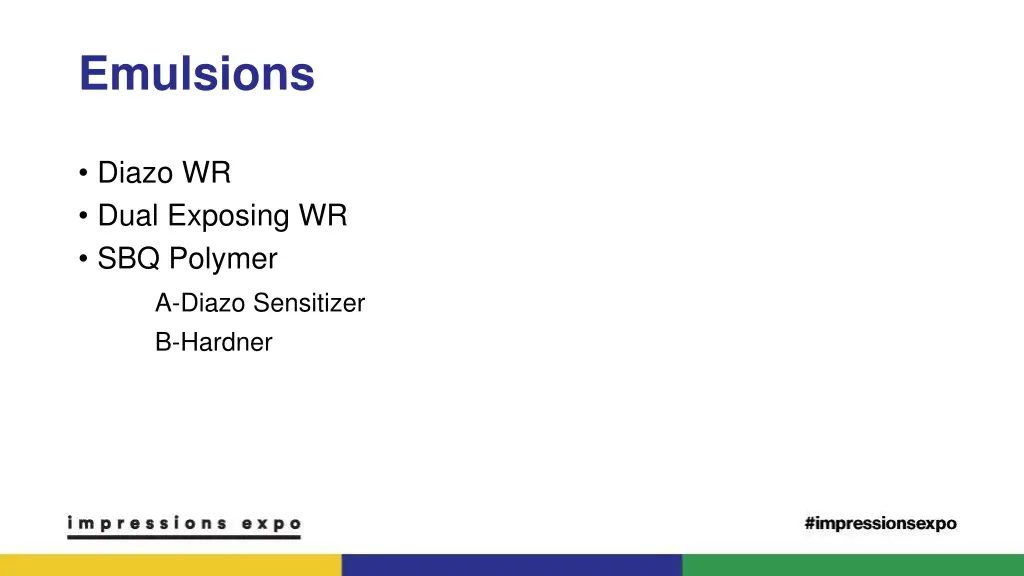 Emulsions

• Diazo WR
• Dual Exposing WR
• SBQ Polymer

A-Diazo Sensitizer
B-Hardner

impressions expo

#impressionsexpo